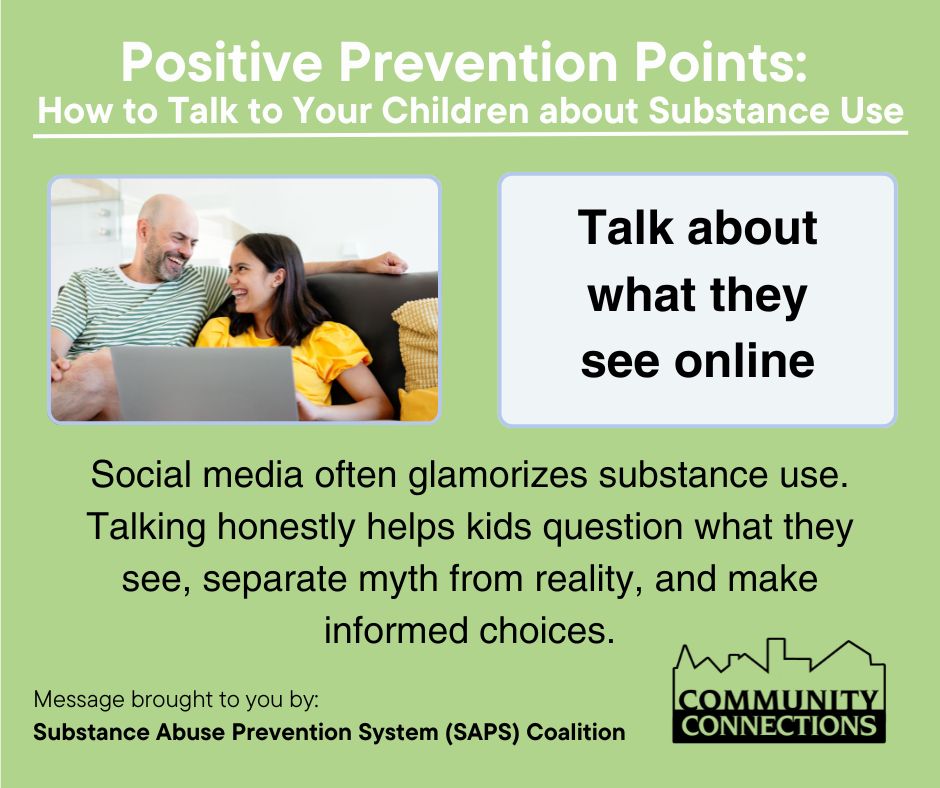 Positive Prevention Points:
How to Talk to Your Children about Substance Use

Talk about what they see online

Social media often glamorizes substance use. Talking honestly helps kids question what they see, separate myth from reality, and make informed choices.

Message brought to you by:
Substance Abuse Prevention System (SAPS) Coalition

COMMUNITY CONNECTIONS